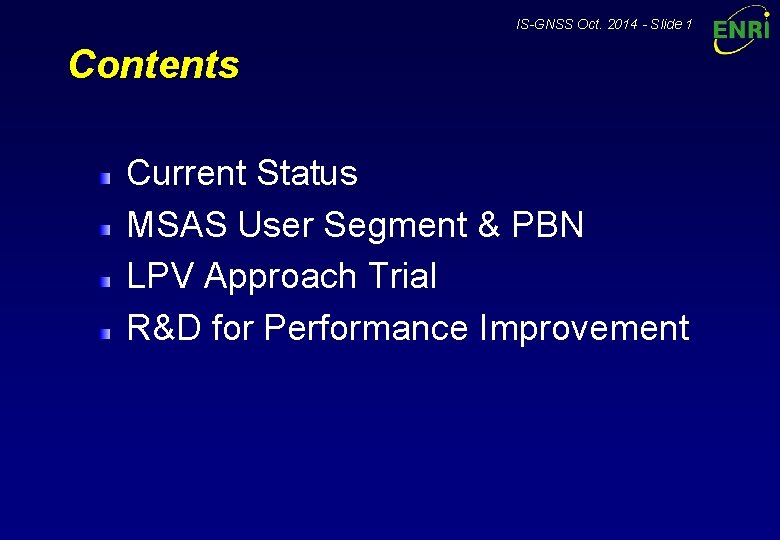 IS-GNSS Oct. 2014 - Slide 1

ENRI

Contents

Current Status
MSAS User Segment & PBN
LPV Approach Trial
R&D for Performance Improvement